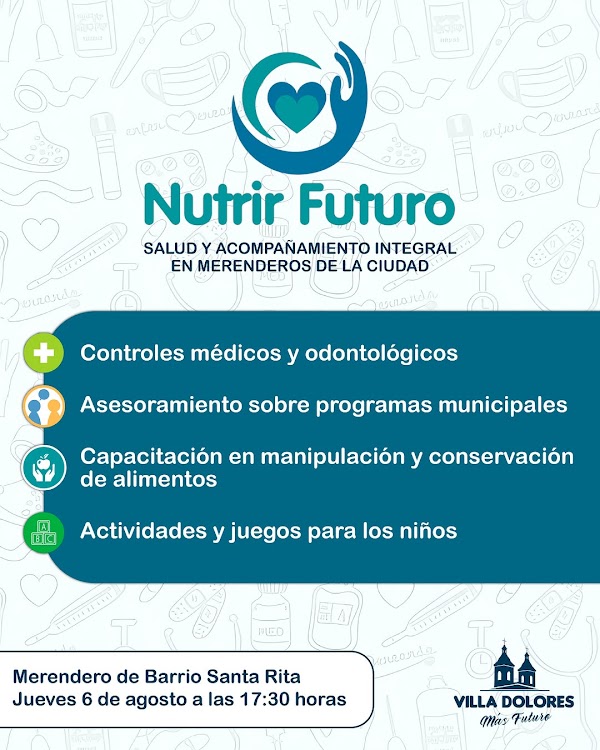 Nutrir Futuro

SALUD Y ACOMPAÑAMIENTO INTEGRAL EN MERENDEROS DE LA CIUDAD

Controles médicos y odontológicos

Asesoramiento sobre programas municipales

Capacitación en manipulación y conservación de alimentos

Actividades y juegos para los niños

Merendero de Barrio Santa Rita
Jueves 6 de agosto a las 17:30 horas

VILLA DOLORES
Más Futuro